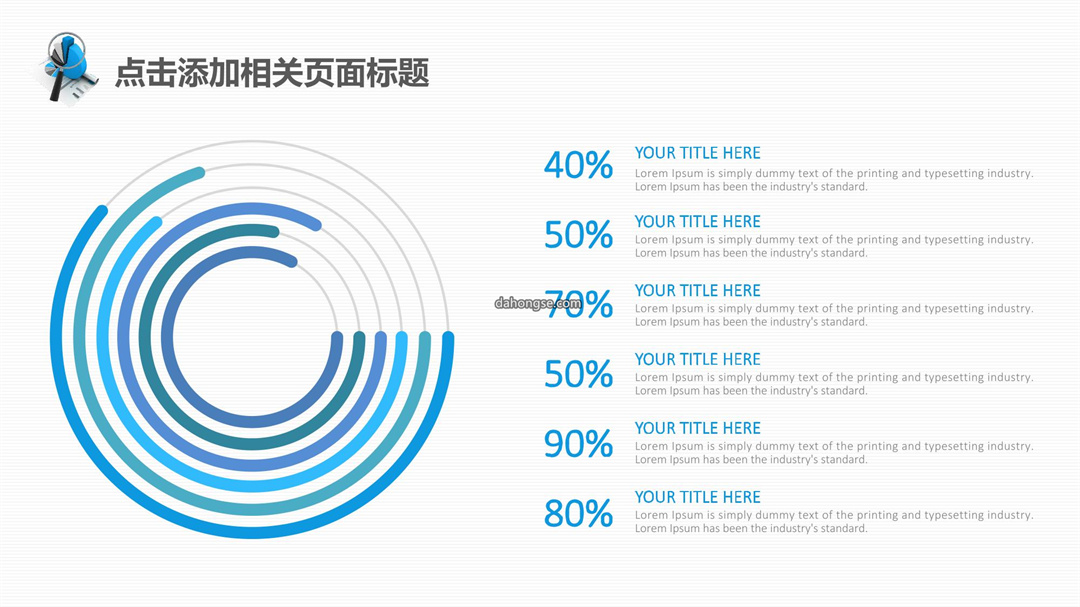 点击添加相关页面标题

40%
YOUR TITLE HERE
Lorem Ipsum is simply dummy text of the printing and typesetting industry. Lorem Ipsum has been the industry's standard.

50%
YOUR TITLE HERE
Lorem Ipsum is simply dummy text of the printing and typesetting industry. Lorem Ipsum has been the industry's standard.

dahongse.com
70%
YOUR TITLE HERE
Lorem Ipsum is simply dummy text of the printing and typesetting industry. Lorem Ipsum has been the industry's standard.

50%
YOUR TITLE HERE
Lorem Ipsum is simply dummy text of the printing and typesetting industry. Lorem Ipsum has been the industry's standard.

90%
YOUR TITLE HERE
Lorem Ipsum is simply dummy text of the printing and typesetting industry. Lorem Ipsum has been the industry's standard.

80%
YOUR TITLE HERE
Lorem Ipsum is simply dummy text of the printing and typesetting industry. Lorem Ipsum has been the industry's standard.